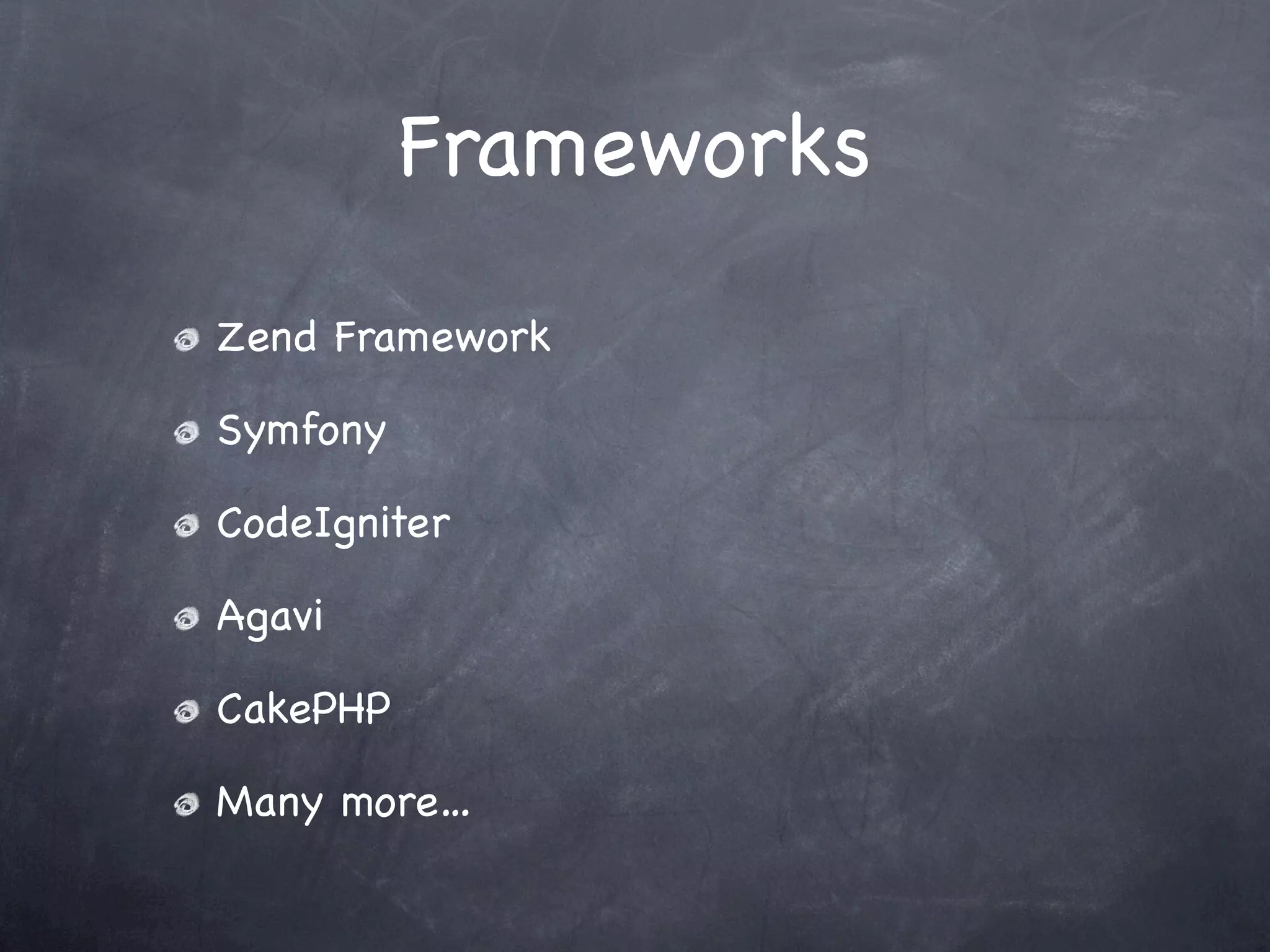 Frameworks

Zend Framework

Symfony

CodeIgniter

Agavi

CakePHP

Many more...